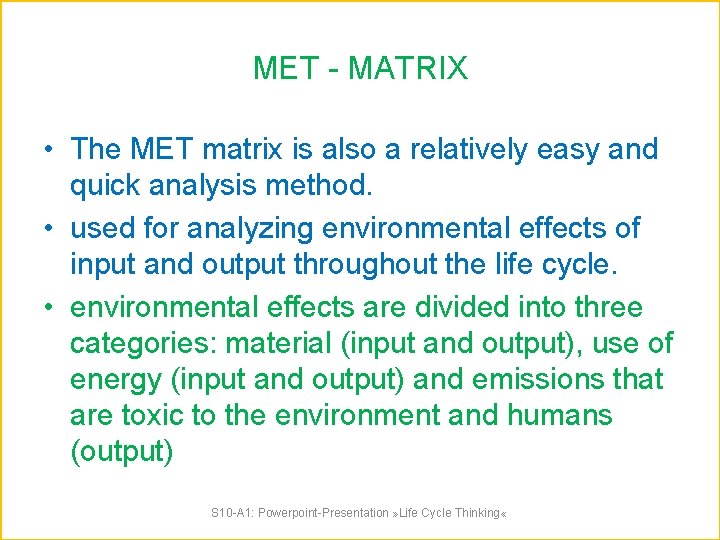 MET - MATRIX

• The MET matrix is also a relatively easy and quick analysis method.

• used for analyzing environmental effects of input and output throughout the life cycle.

• environmental effects are divided into three categories: material (input and output), use of energy (input and output) and emissions that are toxic to the environment and humans (output)

S10-A1: Powerpoint-Presentation »Life Cycle Thinking«